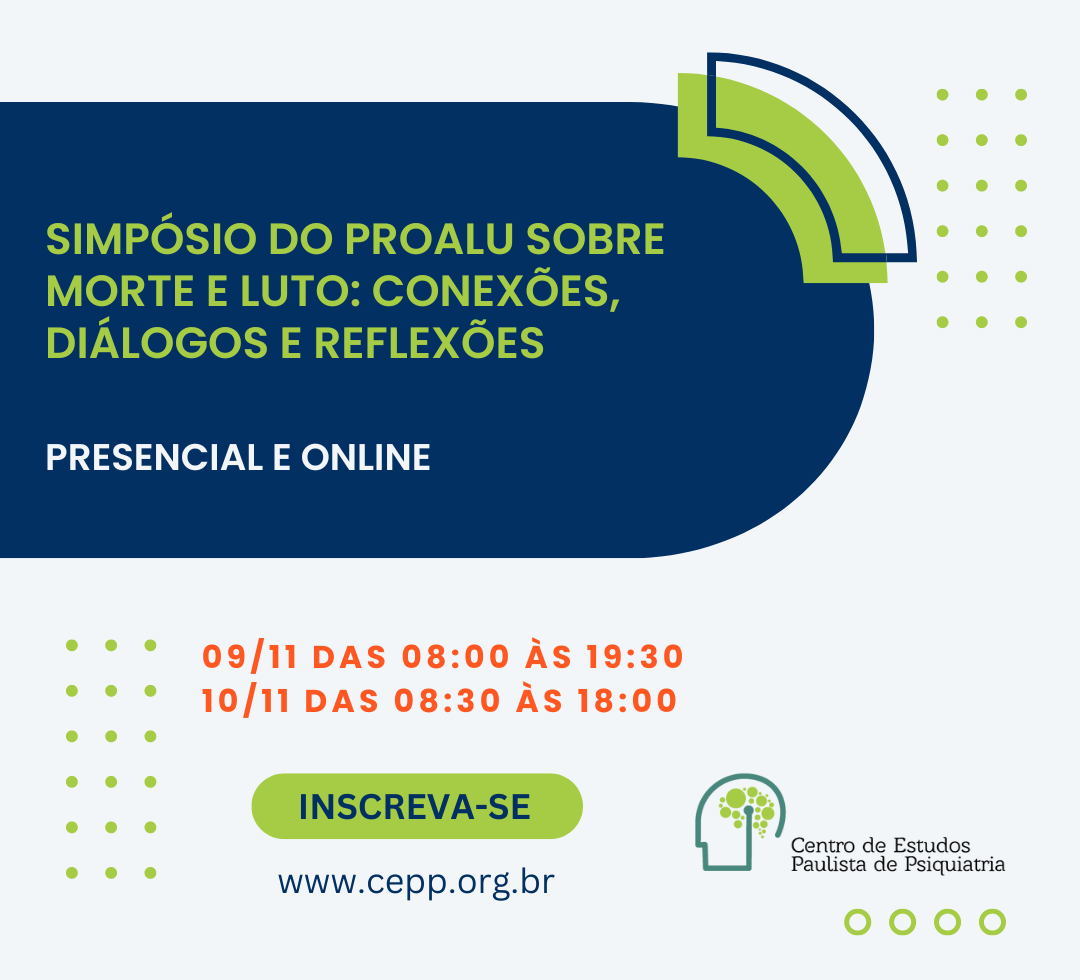 SIMPÓSIO DO PROALU SOBRE MORTE E LUTO: CONEXÕES, DIÁLOGOS E REFLEXÕES

PRESENCIAL E ONLINE

09/11 DAS 08:00 ÀS 19:30
10/11 DAS 08:30 ÀS 18:00

INSCREVA-SE

www.cepp.org.br

Centro de Estudos Paulista de Psiquiatria